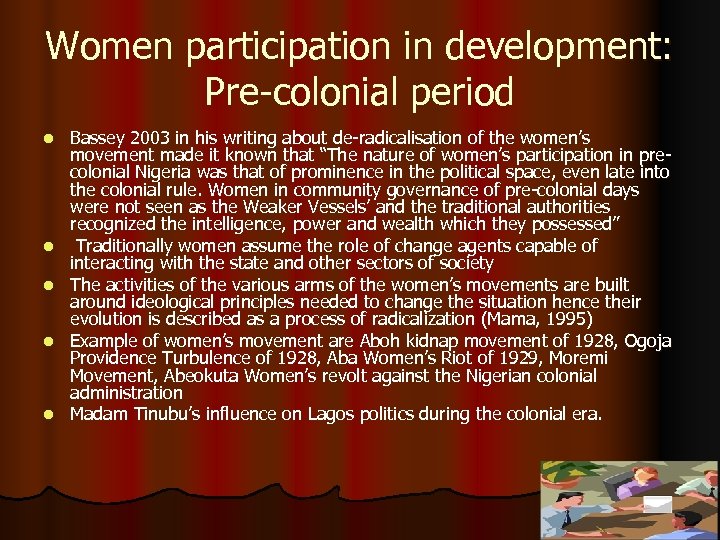 Women participation in development: Pre-colonial period

- Bassey 2003 in his writing about de-radicalisation of the women's movement made it known that "The nature of women's participation in pre-colonial Nigeria was that of prominence in the political space, even late into the colonial rule. Women in community governance of pre-colonial days were not seen as the Weaker Vessels' and the traditional authorities recognized the intelligence, power and wealth which they possessed"
- Traditionally women assume the role of change agents capable of interacting with the state and other sectors of society
- The activities of the various arms of the women's movements are built around ideological principles needed to change the situation hence their evolution is described as a process of radicalization (Mama, 1995)
- Example of women's movement are Aboh kidnap movement of 1928, Ogoja Providence Turbulence of 1928, Aba Women's Riot of 1929, Moremi Movement, Abeokuta Women's revolt against the Nigerian colonial administration
- Madam Tinubu's influence on Lagos politics during the colonial era.